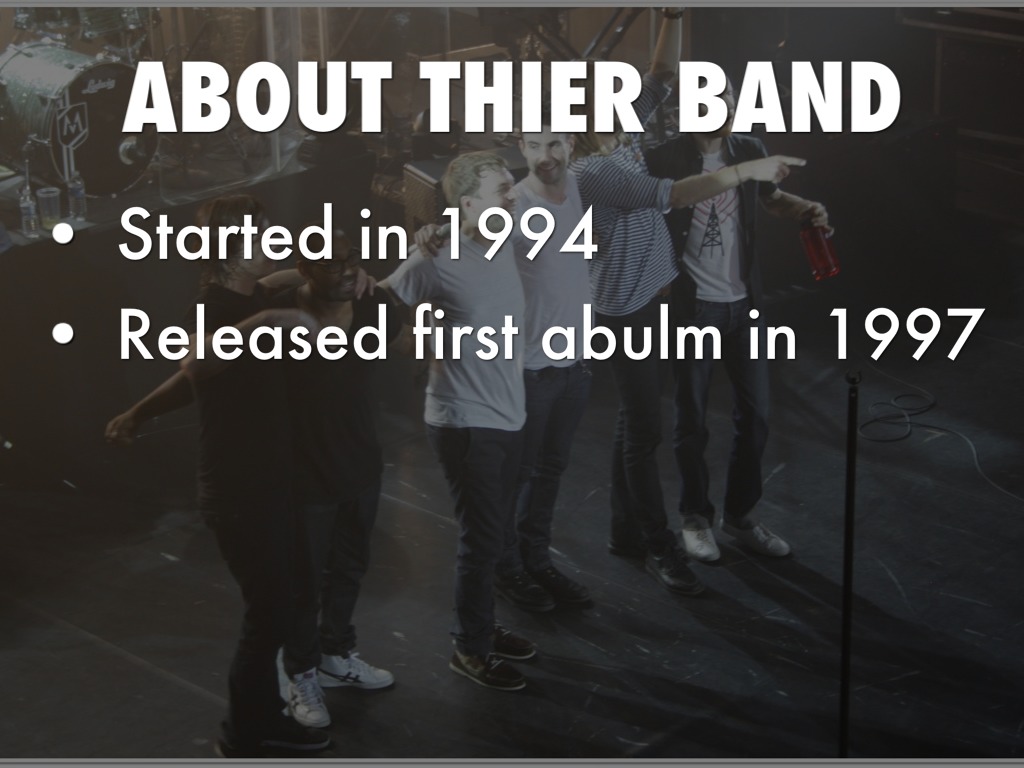 ABOUT THIER BAND

• Started in 1994
• Released first abulm in 1997